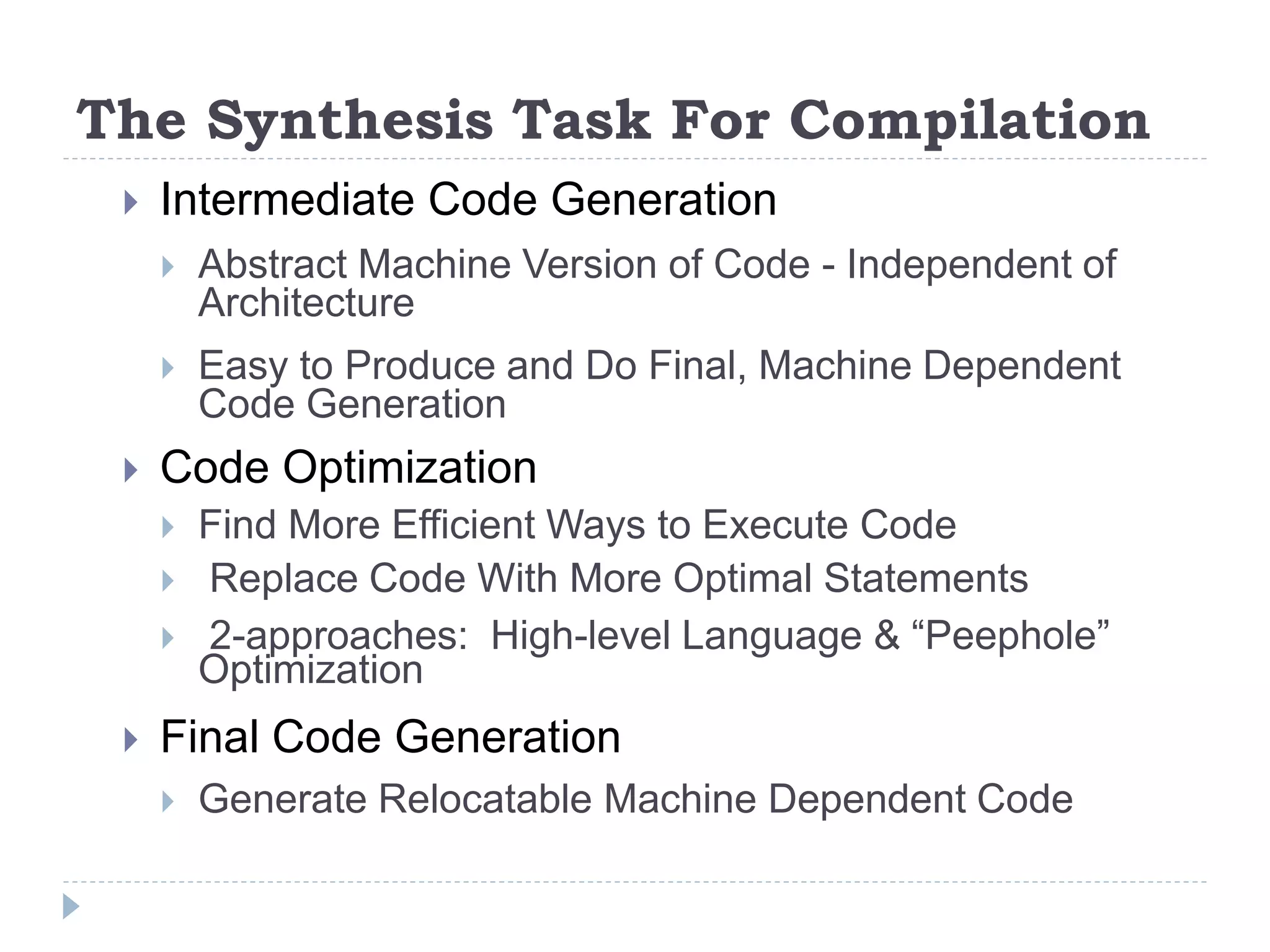 The Synthesis Task For Compilation

Intermediate Code Generation

Abstract Machine Version of Code - Independent of Architecture

Easy to Produce and Do Final, Machine Dependent Code Generation

Code Optimization

Find More Efficient Ways to Execute Code

Replace Code With More Optimal Statements

2-approaches: High-level Language & “Peephole” Optimization

Final Code Generation

Generate Relocatable Machine Dependent Code